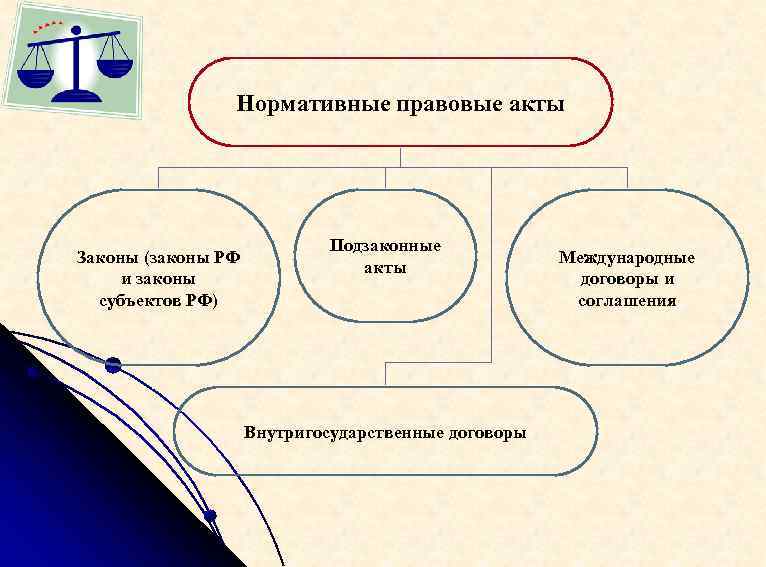 Нормативные правовые акты

Законы (законы РФ и законы субъектов РФ)

Подзаконные акты

Международные договоры и соглашения

Внутригосударственные договоры